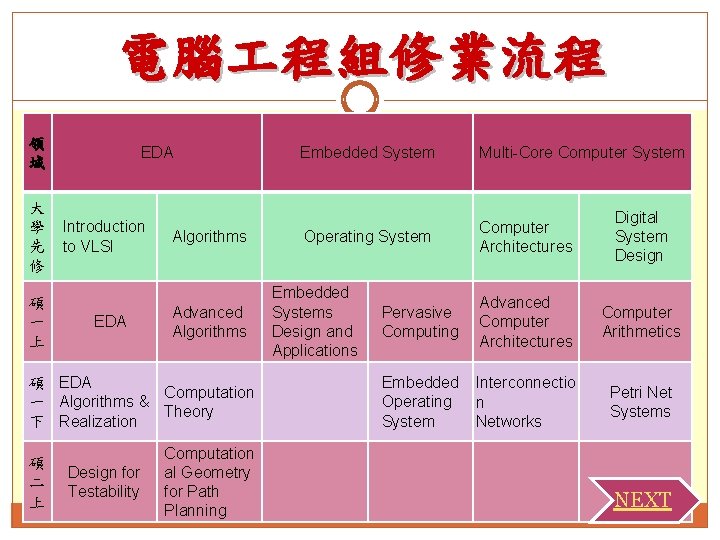 電腦工程組修業流程

| 領域 | EDA | | Embedded System | | Multi-Core Computer System | |
|---|---|---|---|---|---|---|
| 大學先修 | Introduction to VLSI | Algorithms | Operating System | | Computer Architectures | Digital System Design |
| 碩一上 | EDA | Advanced Algorithms | Embedded Systems Design and Applications | Pervasive Computing | Advanced Computer Architectures | Computer Arithmetics |
| 碩一下 | EDA Algorithms & Realization | Computation Theory | | Embedded Operating System | Interconnection Networks | Petri Net Systems |
| 碩二上 | Design for Testability | Computational Geometry for Path Planning | | | | |

NEXT